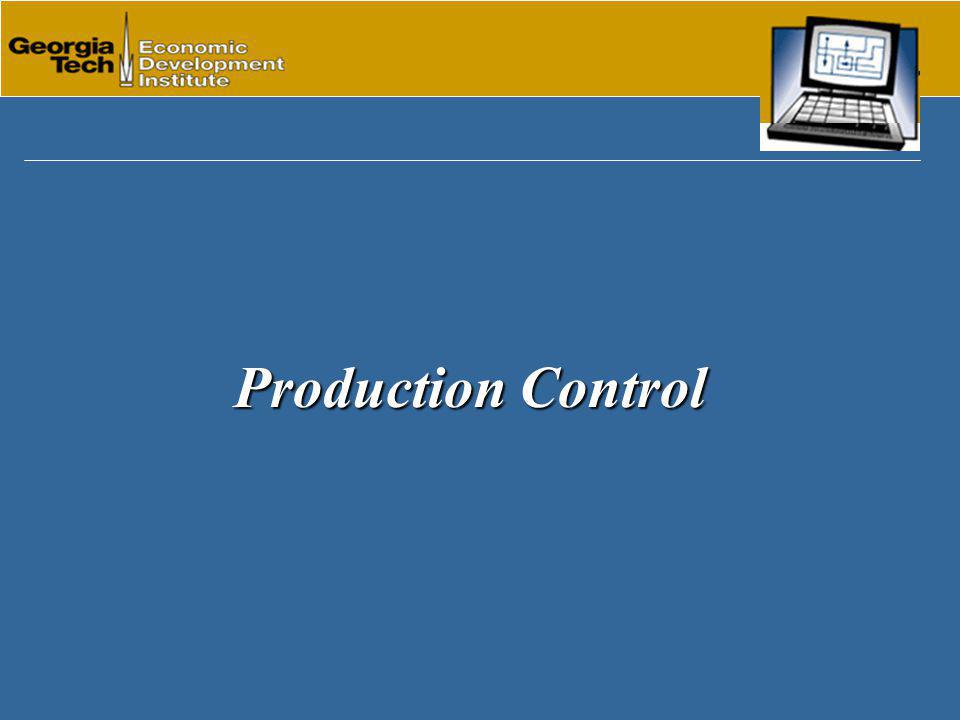 Georgia Tech Economic Development Institute

Production Control